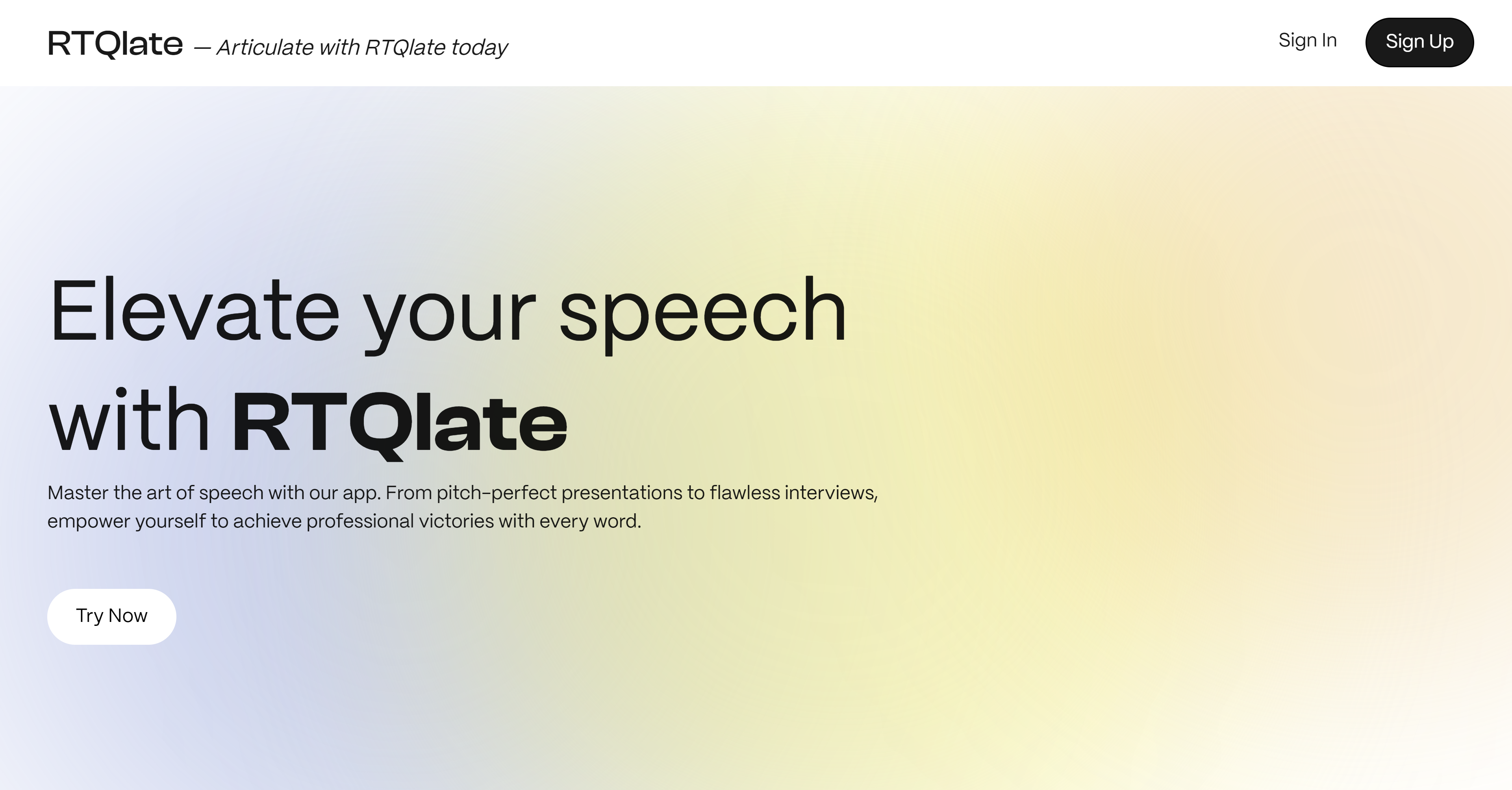 RTQlate — Articulate with RTQlate today

Sign In

Sign Up

Elevate your speech with RTQlate

Master the art of speech with our app. From pitch-perfect presentations to flawless interviews, empower yourself to achieve professional victories with every word.

Try Now